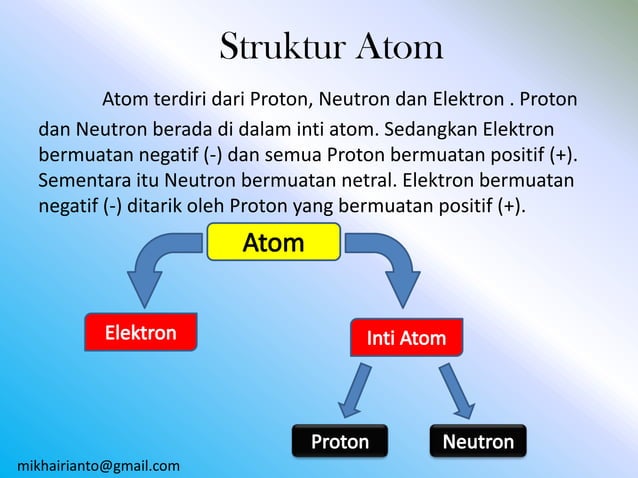 Struktur Atom

Atom terdiri dari Proton, Neutron dan Elektron . Proton dan Neutron berada di dalam inti atom. Sedangkan Elektron bermuatan negatif (-) dan semua Proton bermuatan positif (+). Sementara itu Neutron bermuatan netral. Elektron bermuatan negatif (-) ditarik oleh Proton yang bermuatan positif (+).

Atom

Elektron

Inti Atom

Proton

Neutron

mikhairianto@gmail.com